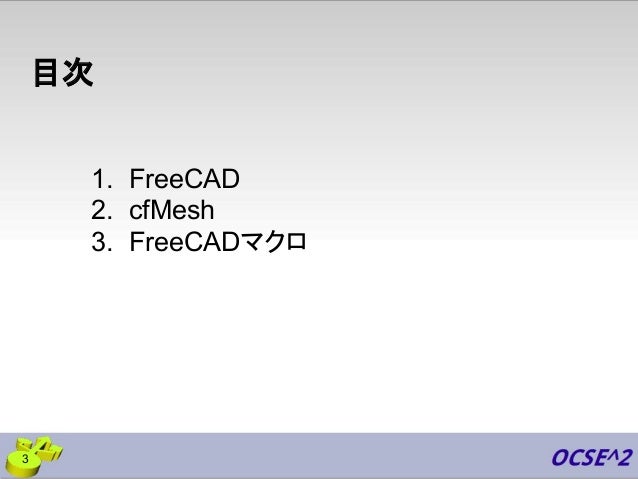 目次

1. FreeCAD
2. cfMesh
3. FreeCADマクロ

3

OCSE^2